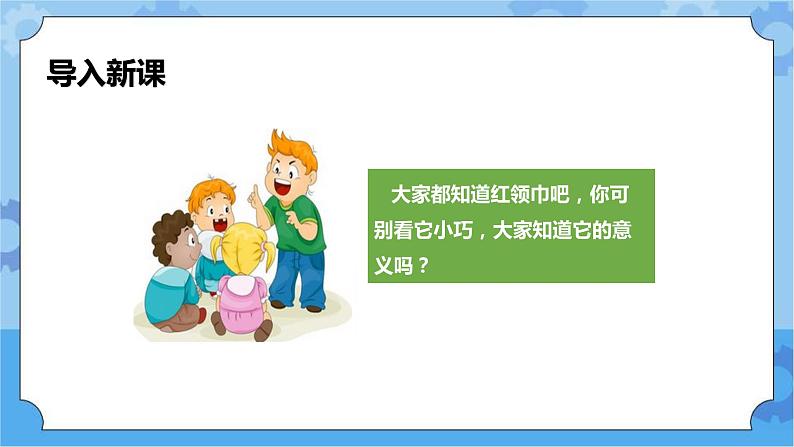 导入新课

大家都知道红领巾吧，你可别看它小巧，大家知道它的意义吗？